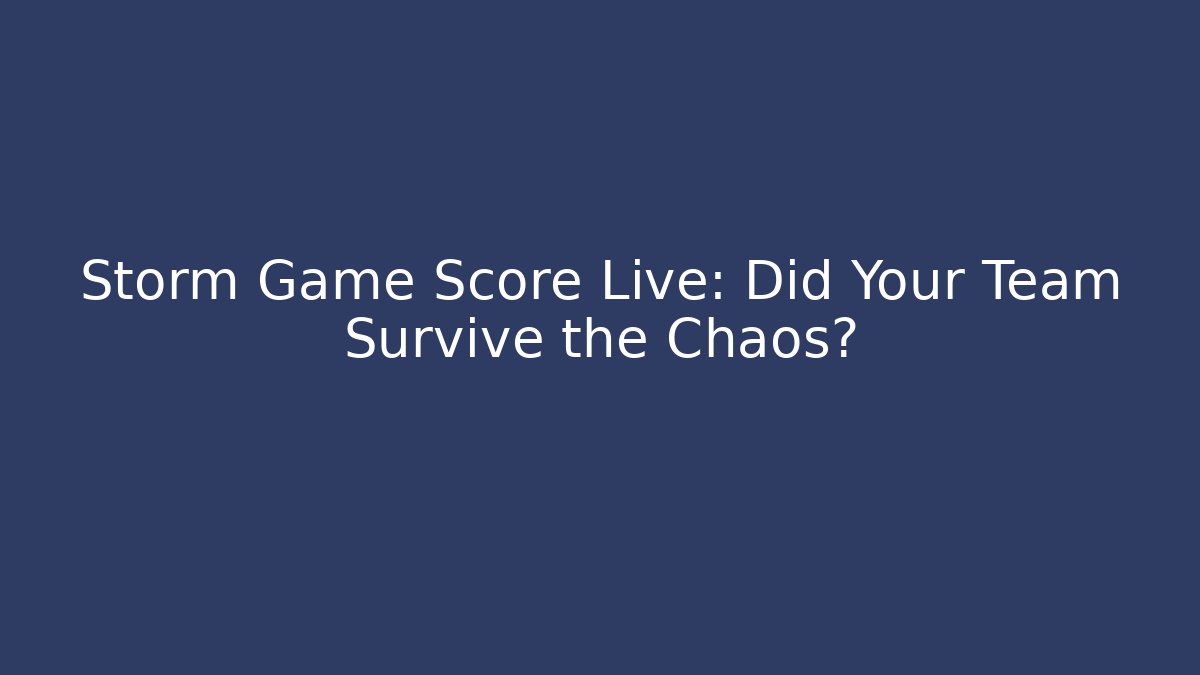 Storm Game Score Live: Did Your Team Survive the Chaos?